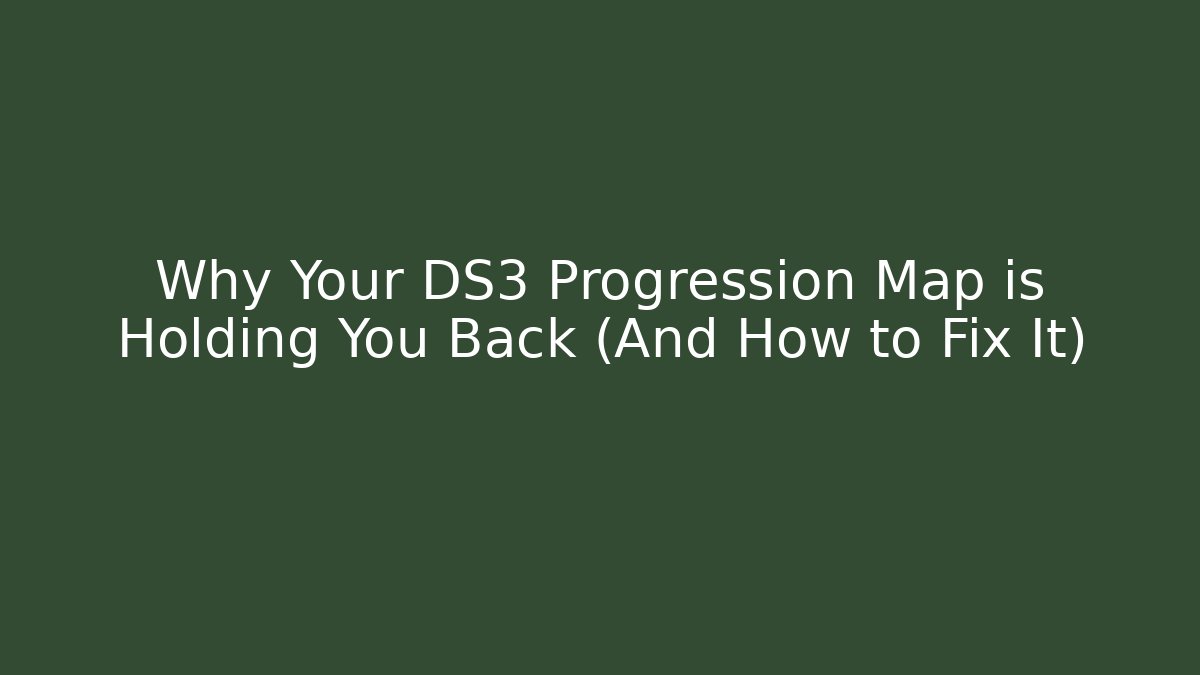 Why Your DS3 Progression Map is Holding You Back (And How to Fix It)